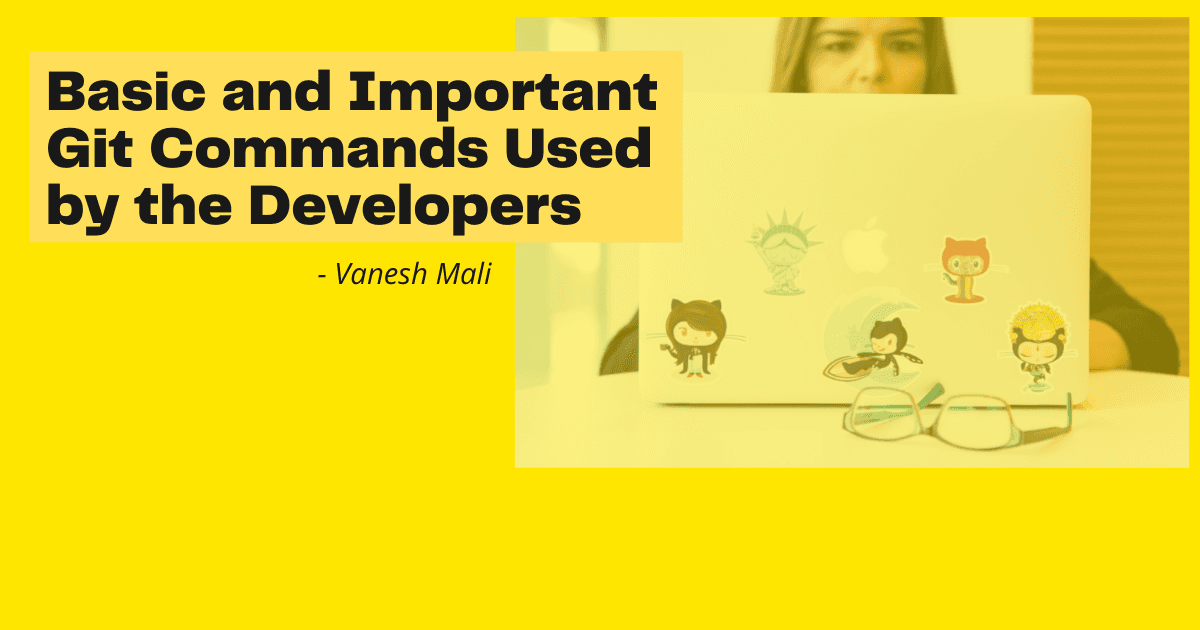 Basic and Important Git Commands Used by the Developers

- Vanesh Mali